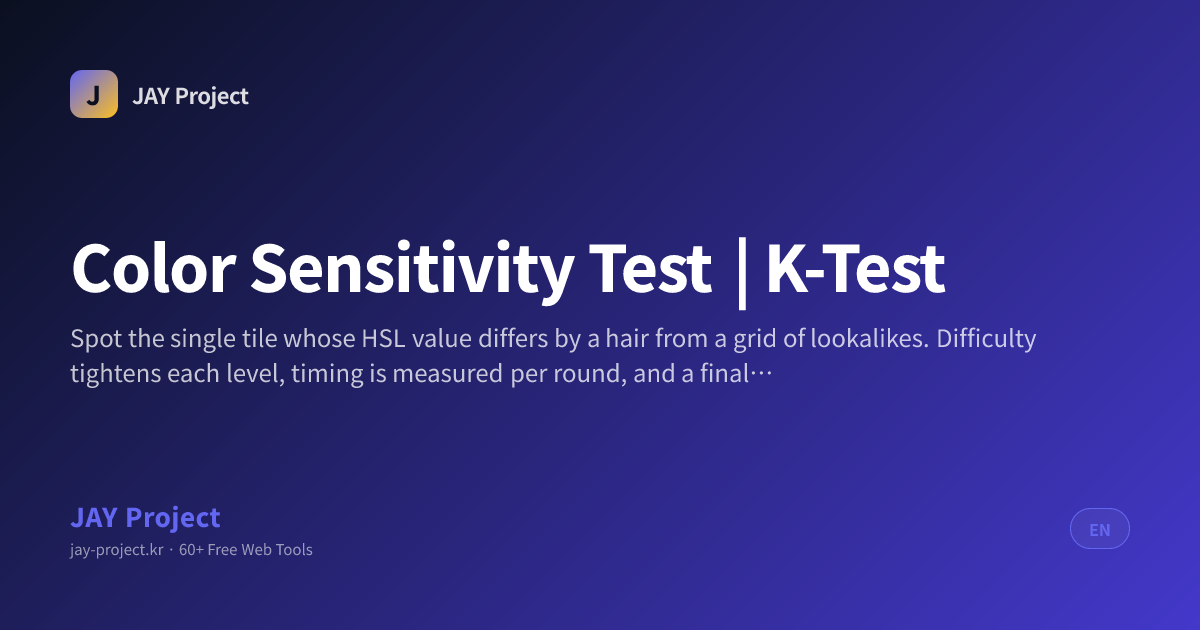 J

JAY Project

Color Sensitivity Test | K-Test

Spot the single tile whose HSL value differs by a hair from a grid of lookalikes. Difficulty tightens each level, timing is measured per round, and a final…

JAY Project

jay-project.kr · 60+ Free Web Tools

EN